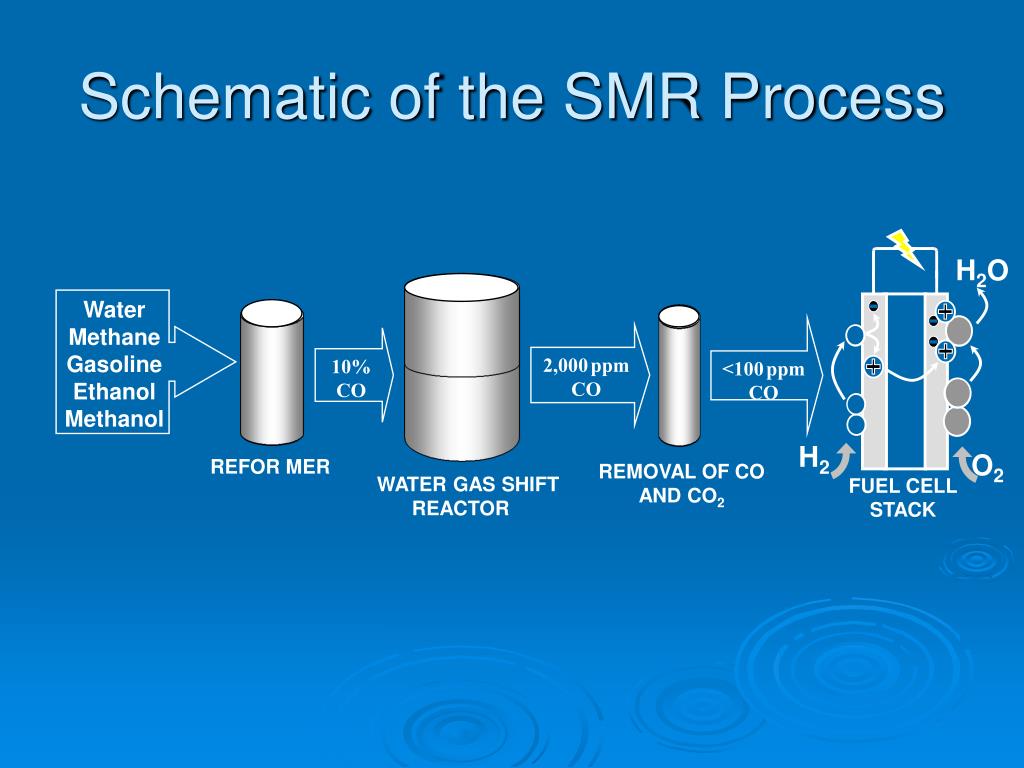 Schematic of the SMR Process

Water
Methane
Gasoline
Ethanol
Methanol

REFOR MER

10%
CO

WATER GAS SHIFT
REACTOR

2,000 ppm
CO

REMOVAL OF CO
AND $CO_2$

<100 ppm
CO

$H_2O$

$H_2$

$O_2$

FUEL CELL
STACK